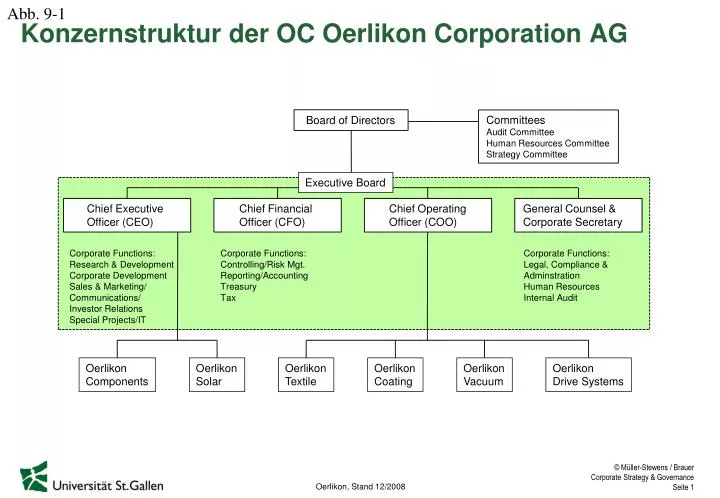 Abb. 9-1

Konzernstruktur der OC Oerlikon Corporation AG

Board of Directors

Committees
Audit Committee
Human Resources Committee
Strategy Committee

Executive Board

Chief Executive Officer (CEO)

Chief Financial Officer (CFO)

Chief Operating Officer (COO)

General Counsel & Corporate Secretary

Corporate Functions:
Research & Development
Corporate Development
Sales & Marketing/
Communications/
Investor Relations
Special Projects/IT

Corporate Functions:
Controlling/Risk Mgt.
Reporting/Accounting
Treasury
Tax

Corporate Functions:
Legal, Compliance &
Adminstration
Human Resources
Internal Audit

Oerlikon Components

Oerlikon Solar

Oerlikon Textile

Oerlikon Coating

Oerlikon Vacuum

Oerlikon Drive Systems

Universität St.Gallen

Oerlikon, Stand 12/2008

© Müller-Stewens / Brauer
Corporate Strategy & Governance
Seite 1